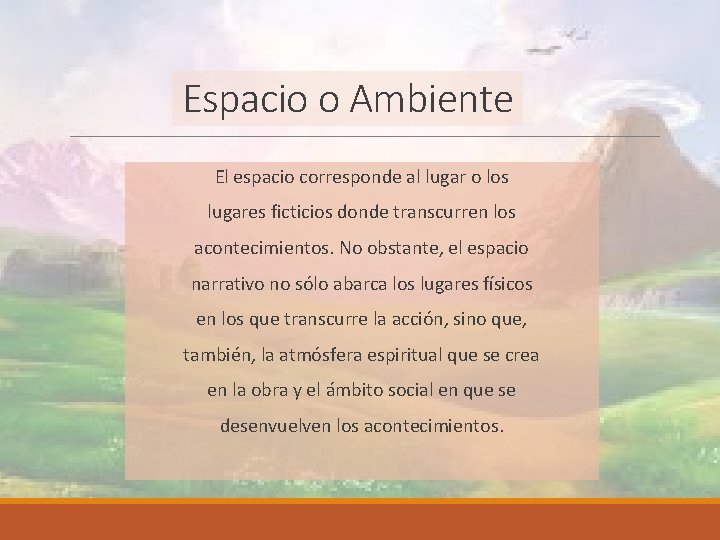 Espacio o Ambiente

El espacio corresponde al lugar o los lugares ficticios donde transcurren los acontecimientos. No obstante, el espacio narrativo no sólo abarca los lugares físicos en los que transcurre la acción, sino que, también, la atmósfera espiritual que se crea en la obra y el ámbito social en que se desenvuelven los acontecimientos.